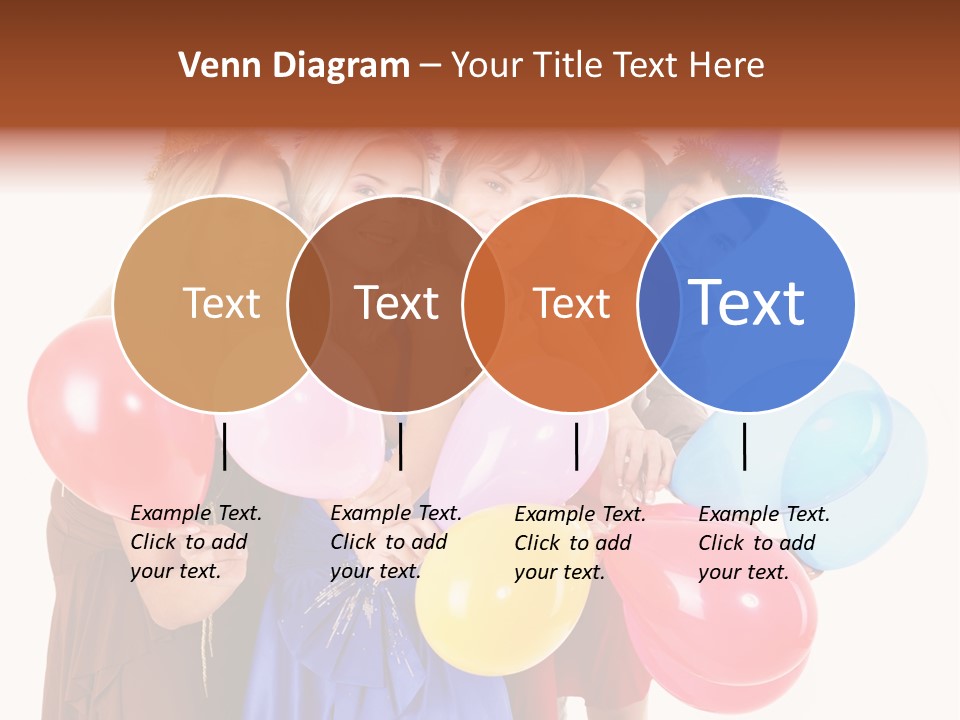 Venn Diagram – Your Title Text Here

Text

Text

Text

Text

Example Text. Click to add your text.

Example Text. Click to add your text.

Example Text. Click to add your text.

Example Text. Click to add your text.